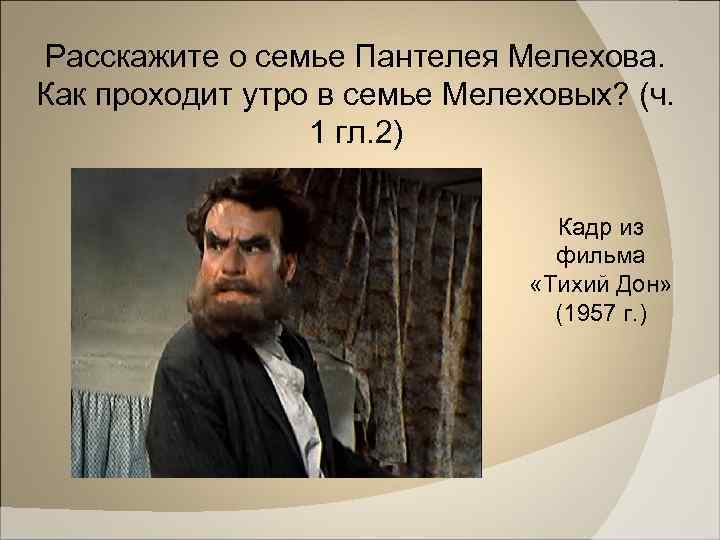 Расскажите о семье Пантелея Мелехова. Как проходит утро в семье Мелеховых? (ч. 1 гл.2)

Кадр из фильма «Тихий Дон» (1957 г.)